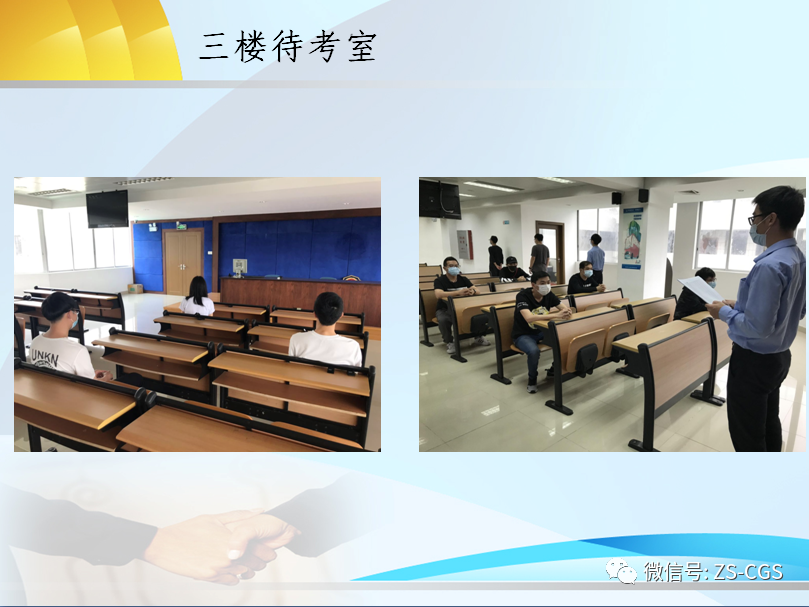 三楼待考室

UNKN

微信号: ZS-CGS